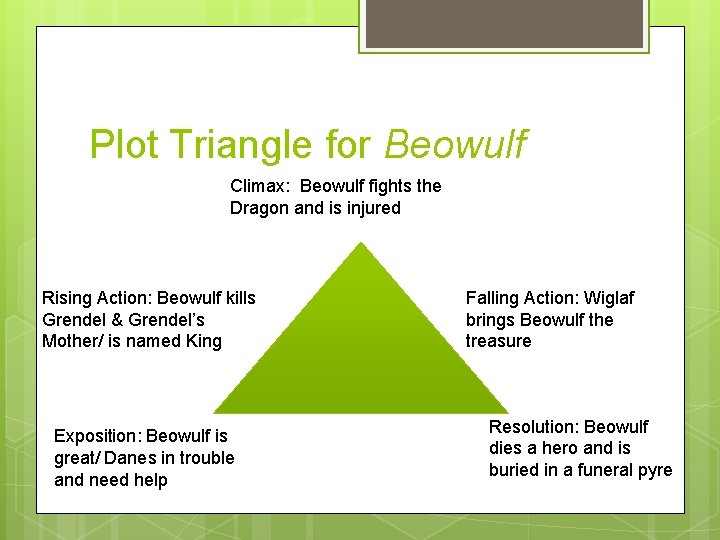 Plot Triangle for Beowulf

Climax: Beowulf fights the Dragon and is injured

Rising Action: Beowulf kills Grendel & Grendel's Mother/ is named King

Falling Action: Wiglaf brings Beowulf the treasure

Exposition: Beowulf is great/ Danes in trouble and need help

Resolution: Beowulf dies a hero and is buried in a funeral pyre